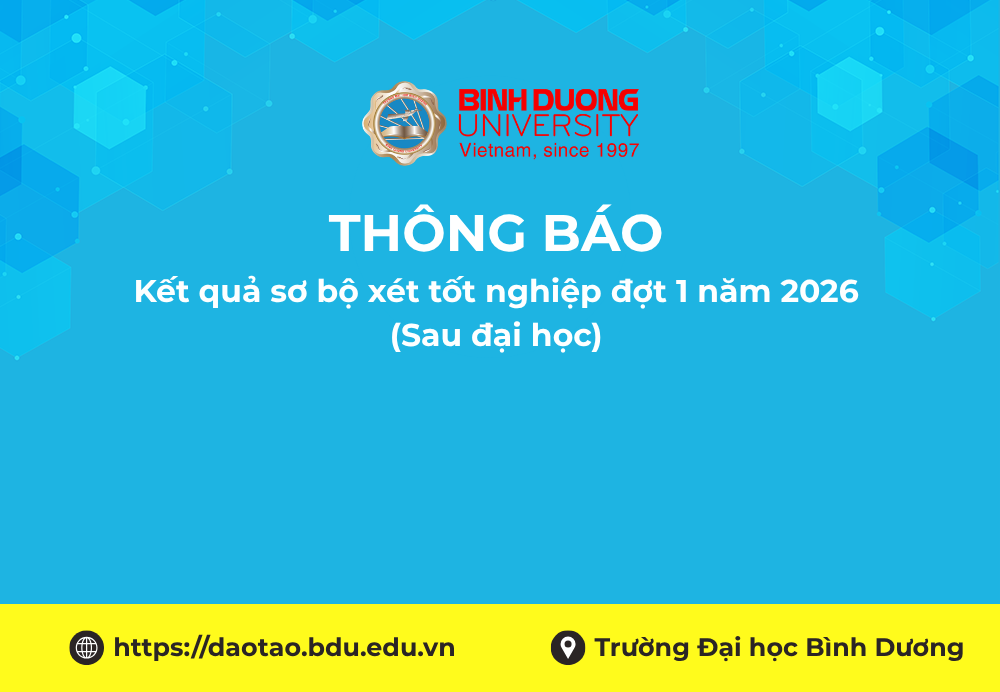 BINH DUONG
UNIVERSITY
Vietnam, since 1997

THÔNG BÁO
Kết quả sơ bộ xét tốt nghiệp đợt 1 năm 2026
(Sau đại học)

https://daotao.bdu.edu.vn
Trường Đại học Bình Dương